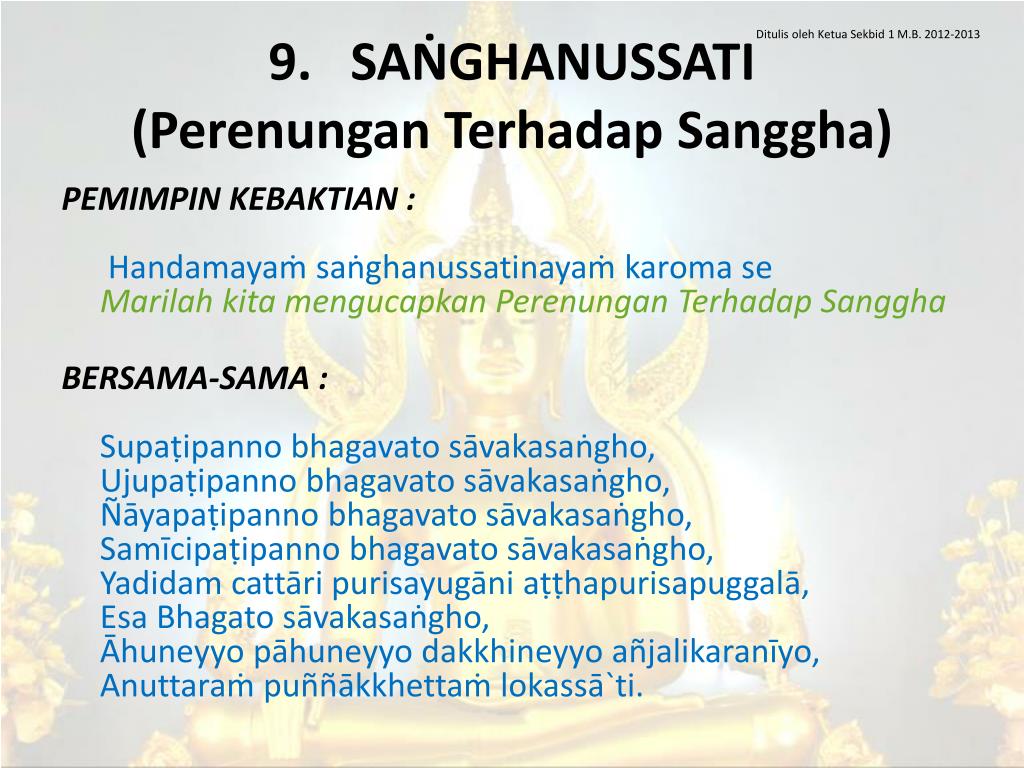 Ditulis oleh Ketua Sekbid 1 M.B. 2012-2013

9. SAṄGHANUSSATI
(Perenungan Terhadap Sanggha)

PEMIMPIN KEBAKTIAN :

Handamayaṁ saṅghanussatinayaṁ karoma se
Marilah kita mengucapkan Perenungan Terhadap Sanggha

BERSAMA-SAMA :

Supaṭipanno bhagavato sāvakasaṅgho,
Ujupaṭipanno bhagavato sāvakasaṅgho,
Ñāyapaṭipanno bhagavato sāvakasaṅgho,
Samīcipaṭipanno bhagavato sāvakasaṅgho,
Yadidam cattāri purisayugāni aṭṭhapurisapuggalā,
Esa Bhagato sāvakasaṅgho,
Āhuneyyo pāhuneyyo dakkhineyyo añjalikaranīyo,
Anuttaraṁ puññākkhettaṁ lokassā`ti.